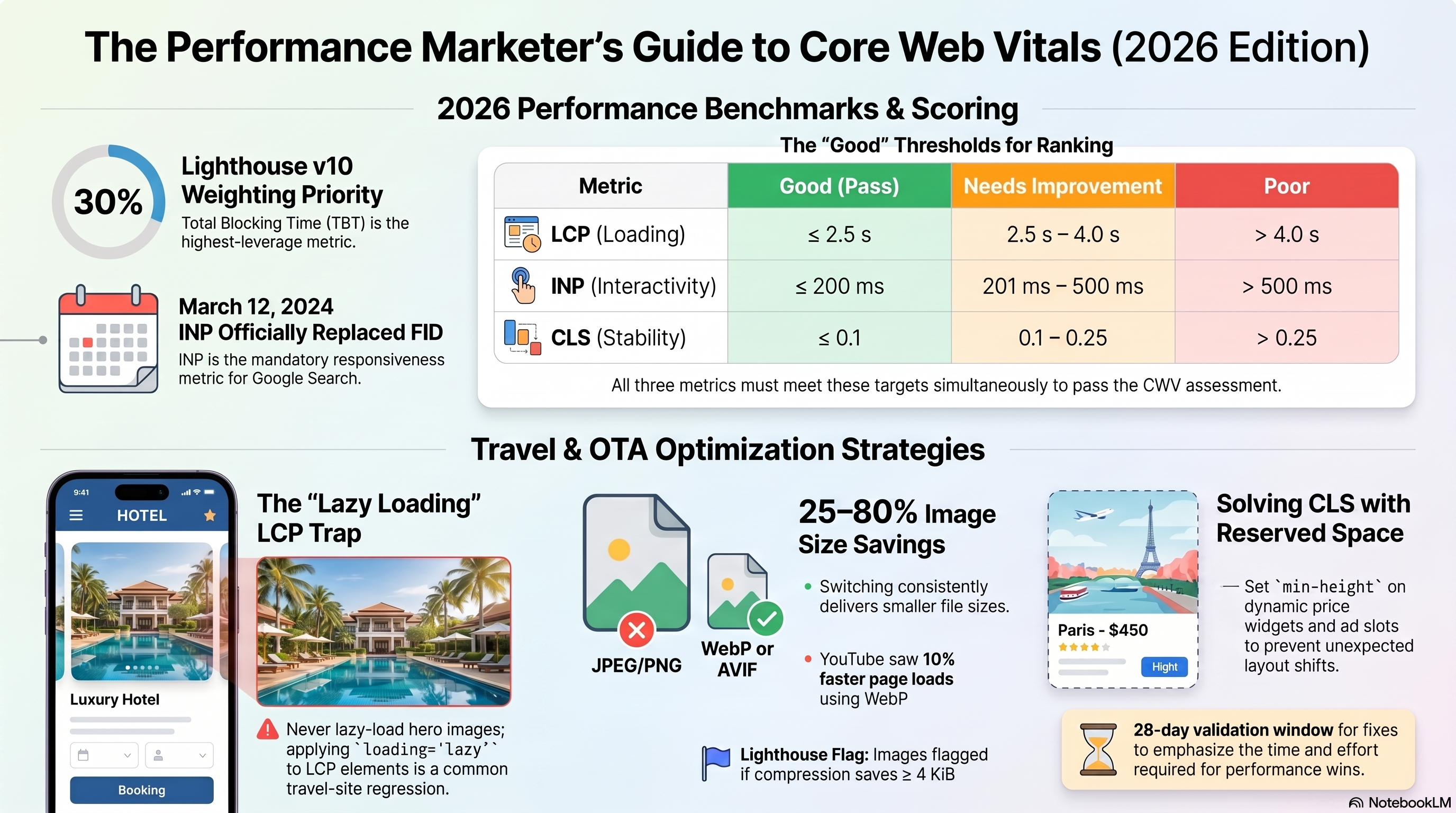 The Performance Marketer's Guide to Core Web Vitals (2026 Edition)

2026 Performance Benchmarks & Scoring

30%

Lighthouse v10 Weighting Priority

Total Blocking Time (TBT) is the highest-leverage metric.

March 12, 2024
INP Officially Replaced FID

INP is the mandatory responsiveness metric for Google Search.

The "Good" Thresholds for Ranking

| Metric | Good (Pass) | Needs Improvement | Poor |
|---|---|---|---|
| LCP (Loading) | ≤ 2.5 s | 2.5 s – 4.0 s | > 4.0 s |
| INP (Interactivity) | ≤ 200 ms | 201 ms – 500 ms | > 500 ms |
| CLS (Stability) | ≤ 0.1 | 0.1 – 0.25 | > 0.25 |

All three metrics must meet these targets simultaneously to pass the CWV assessment.

Travel & OTA Optimization Strategies

9:41
HOTEL
Luxury Hotel
Booking

The "Lazy Loading" LCP Trap

Never lazy-load hero images; applying `loading='lazy'` to LCP elements is a common travel-site regression.

JPEG/PNG

WebP or AVIF

25–80% Image Size Savings

Switching consistently delivers smaller file sizes.

YouTube saw 10% faster page loads using WebP

Lighthouse Flag: Images flagged if compression saves ≥ 4 KiB

Paris - $450
Hight

Solving CLS with Reserved Space

Set `min-height` on dynamic price widgets and ad slots to prevent unexpected layout shifts.

28-day validation window for fixes to emphasize the time and effort required for performance wins.

NotebookLM